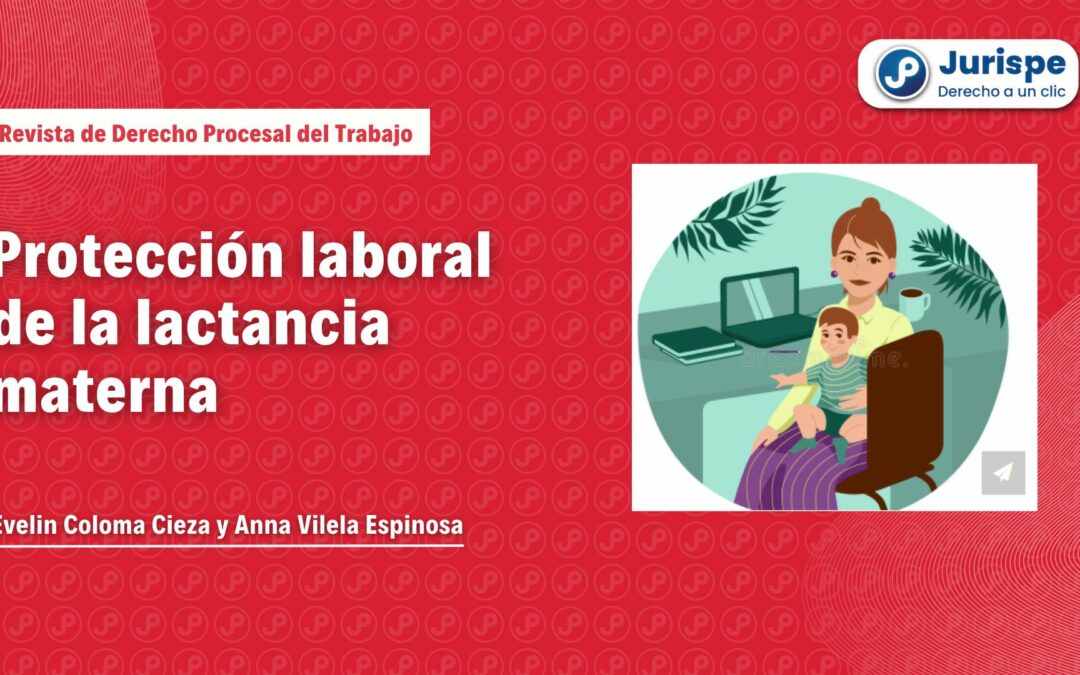 Jurispe
Derecho a un clic

Revista de Derecho Procesal del Trabajo

Protección laboral de la lactancia materna

Evelin Coloma Cieza y Anna Vilela Espinosa